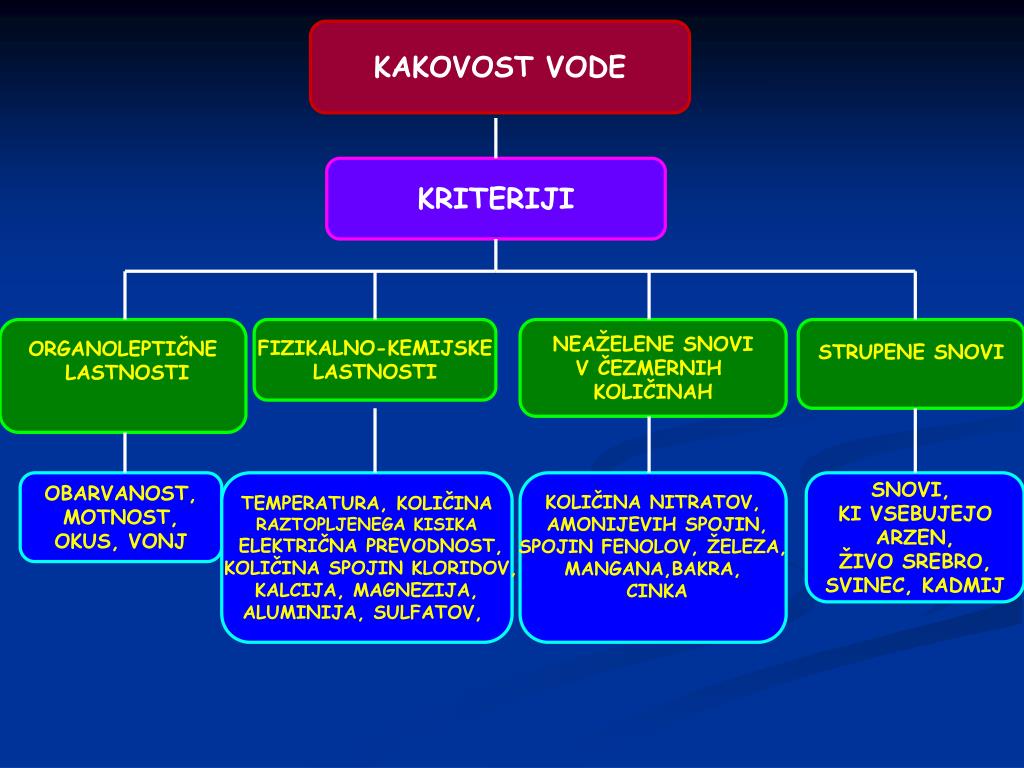 KAKOVOST VODE

KRITERIJI

ORGANOLEPTIČNE LASTNOSTI

FIZIKALNO-KEMIJSKE LASTNOSTI

NEAŽELENE SNOVI V ČEZMERNIH KOLIČINAH

STRUPENE SNOVI

OBARVANOST, MOTNOST, OKUS, VONJ

TEMPERATURA, KOLIČINA RAZTOPLJENEGA KISIKA ELEKTRIČNA PREVODNOST, KOLIČINA SPOJIN KLORIDOV, KALCIJA, MAGNEZIJA, ALUMINIJA, SULFATOV,

KOLIČINA NITRATOV, AMONIJEVIH SPOJIN, SPOJIN FENOLOV, ŽELEZA, MANGANA,BAKRA, CINKA

SNOVI, KI VSEBUJEJO ARZEN, ŽIVO SREBRO, SVINEC, KADMIJ